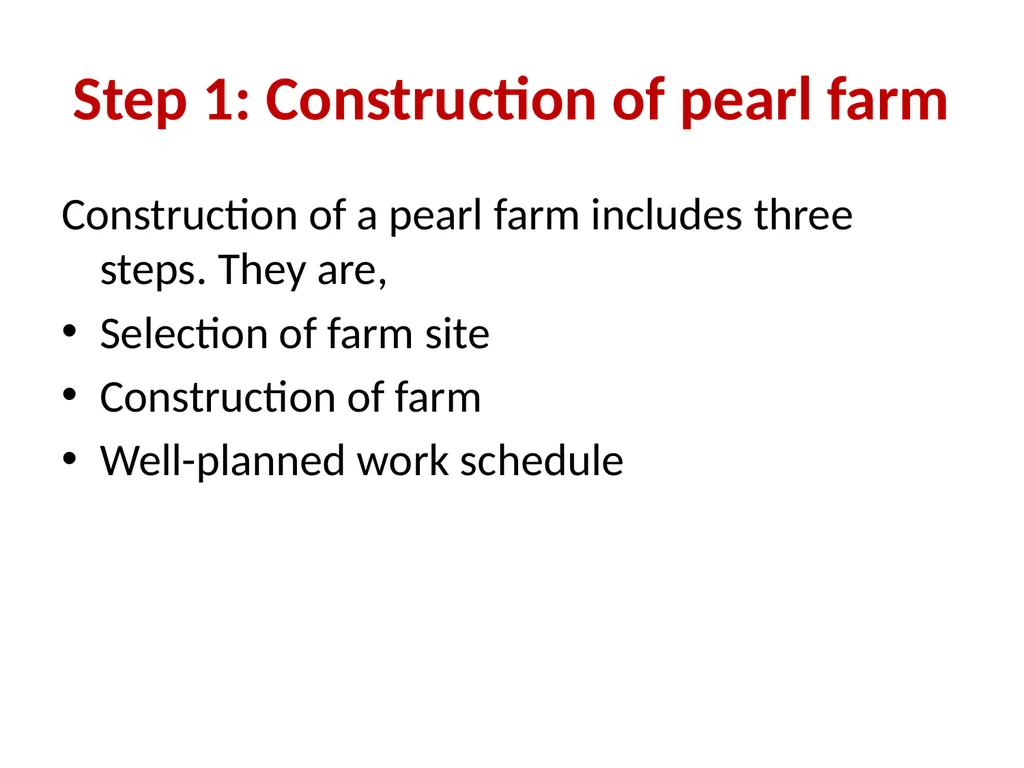 Step 1: Construction of pearl farm

Construction of a pearl farm includes three steps. They are,

• Selection of farm site
• Construction of farm
• Well-planned work schedule